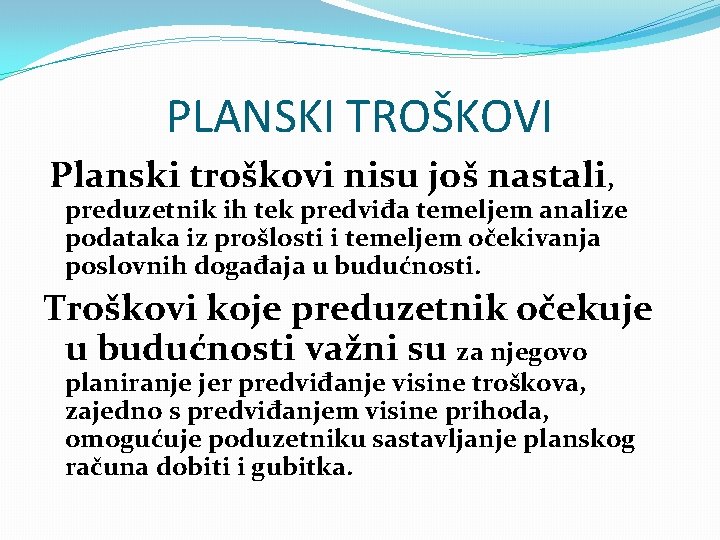 PLANSKI TROŠKOVI

Planski troškovi nisu još nastali, preduzetnik ih tek predviđa temeljem analize podataka iz prošlosti i temeljem očekivanja poslovnih događaja u budućnosti.

Troškovi koje preduzetnik očekuje u budućnosti važni su za njegovo planiranje jer predviđanje visine troškova, zajedno s predviđanjem visine prihoda, omogućuje poduzetniku sastavljanje planskog računa dobiti i gubitka.